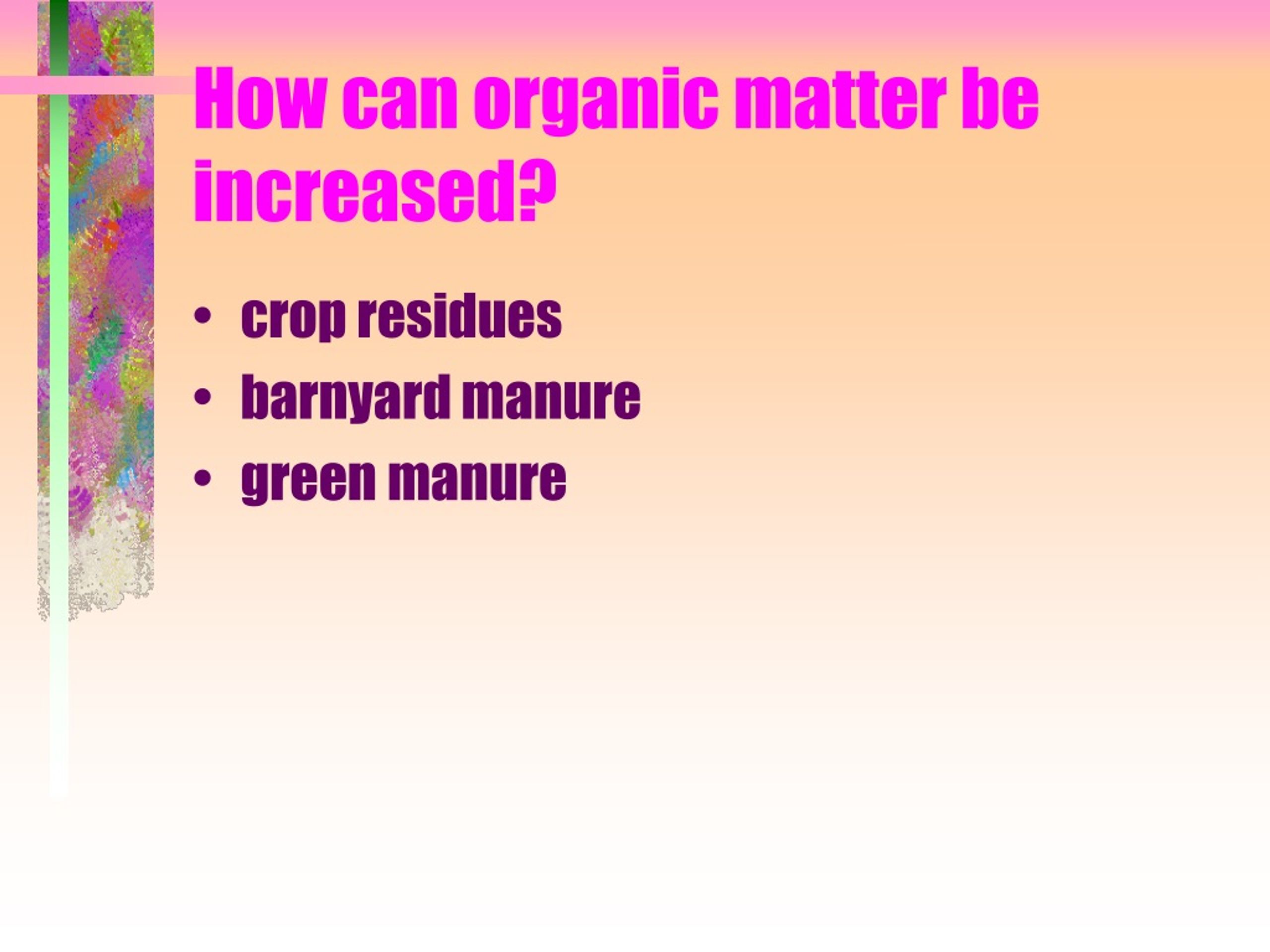 How can organic matter be increased?

• crop residues
• barnyard manure
• green manure